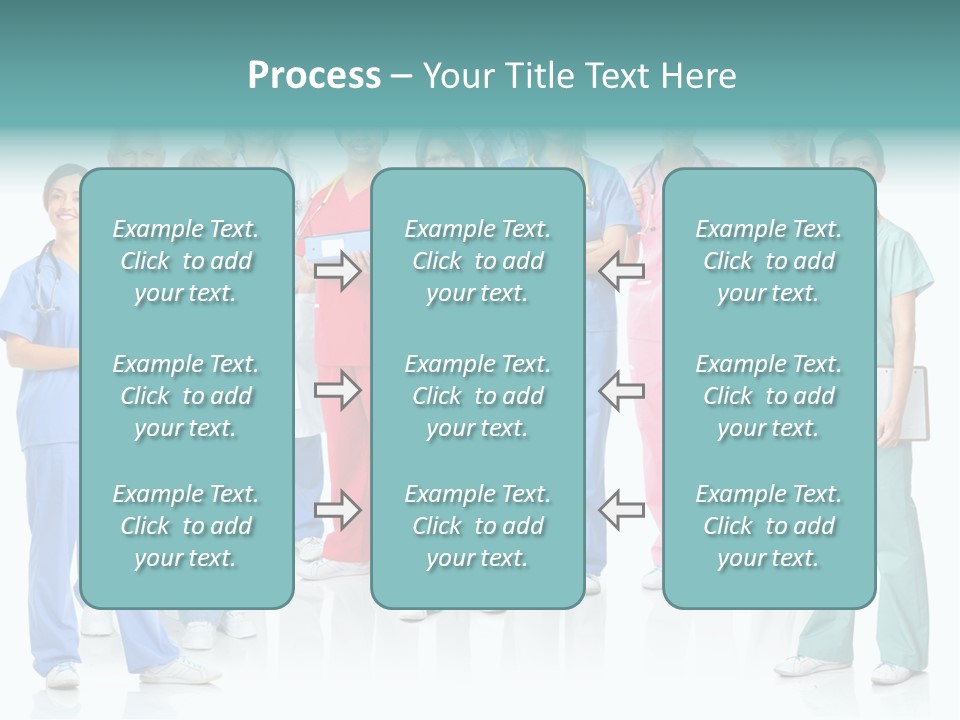 Process – Your Title Text Here

Example Text. Click to add your text.

Example Text. Click to add your text.

Example Text. Click to add your text.

Example Text. Click to add your text.

Example Text. Click to add your text.

Example Text. Click to add your text.

Example Text. Click to add your text.

Example Text. Click to add your text.

Example Text. Click to add your text.